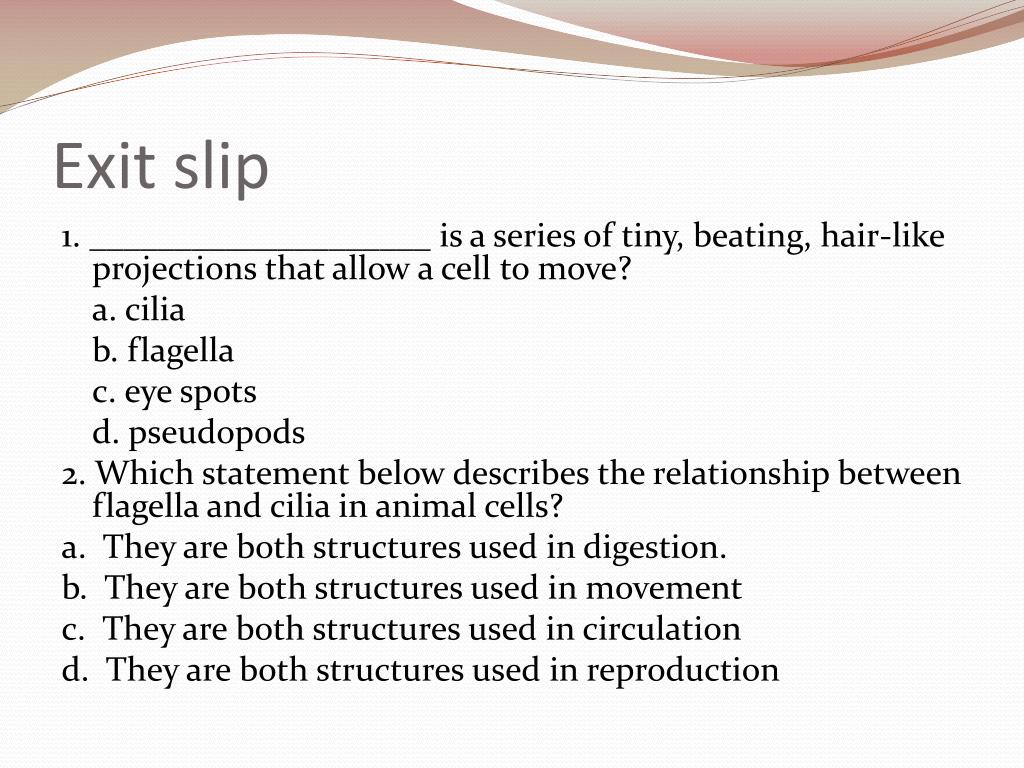 Exit slip

1. ____________________ is a series of tiny, beating, hair-like projections that allow a cell to move?

a. cilia

b. flagella

c. eye spots

d. pseudopods

2. Which statement below describes the relationship between flagella and cilia in animal cells?

a. They are both structures used in digestion.

b. They are both structures used in movement

c. They are both structures used in circulation

d. They are both structures used in reproduction